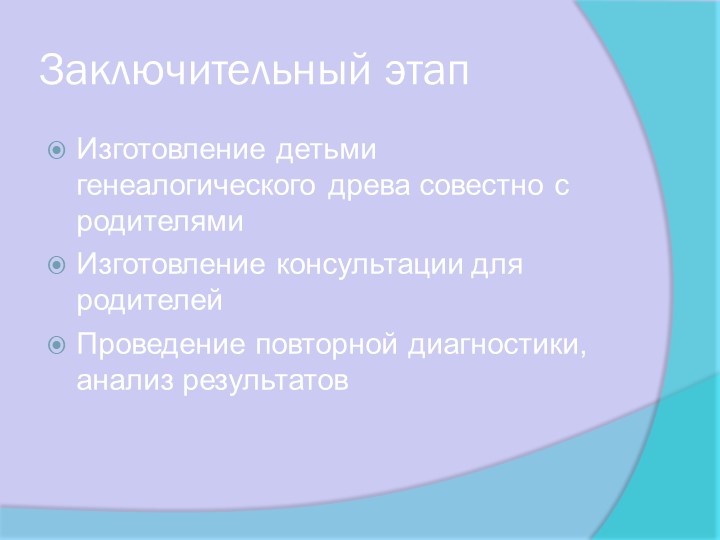 Заключительный этап

Изготовление детьми генеалогического древа совестно с родителями

Изготовление консультации для родителей

Проведение повторной диагностики, анализ результатов